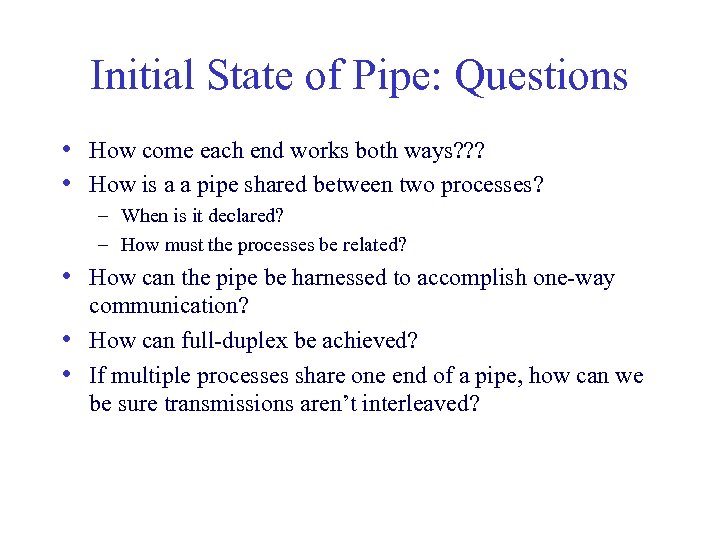 Initial State of Pipe: Questions

• How come each end works both ways???
• How is a a pipe shared between two processes?
 – When is it declared?
 – How must the processes be related?
• How can the pipe be harnessed to accomplish one-way communication?
• How can full-duplex be achieved?
• If multiple processes share one end of a pipe, how can we be sure transmissions aren’t interleaved?